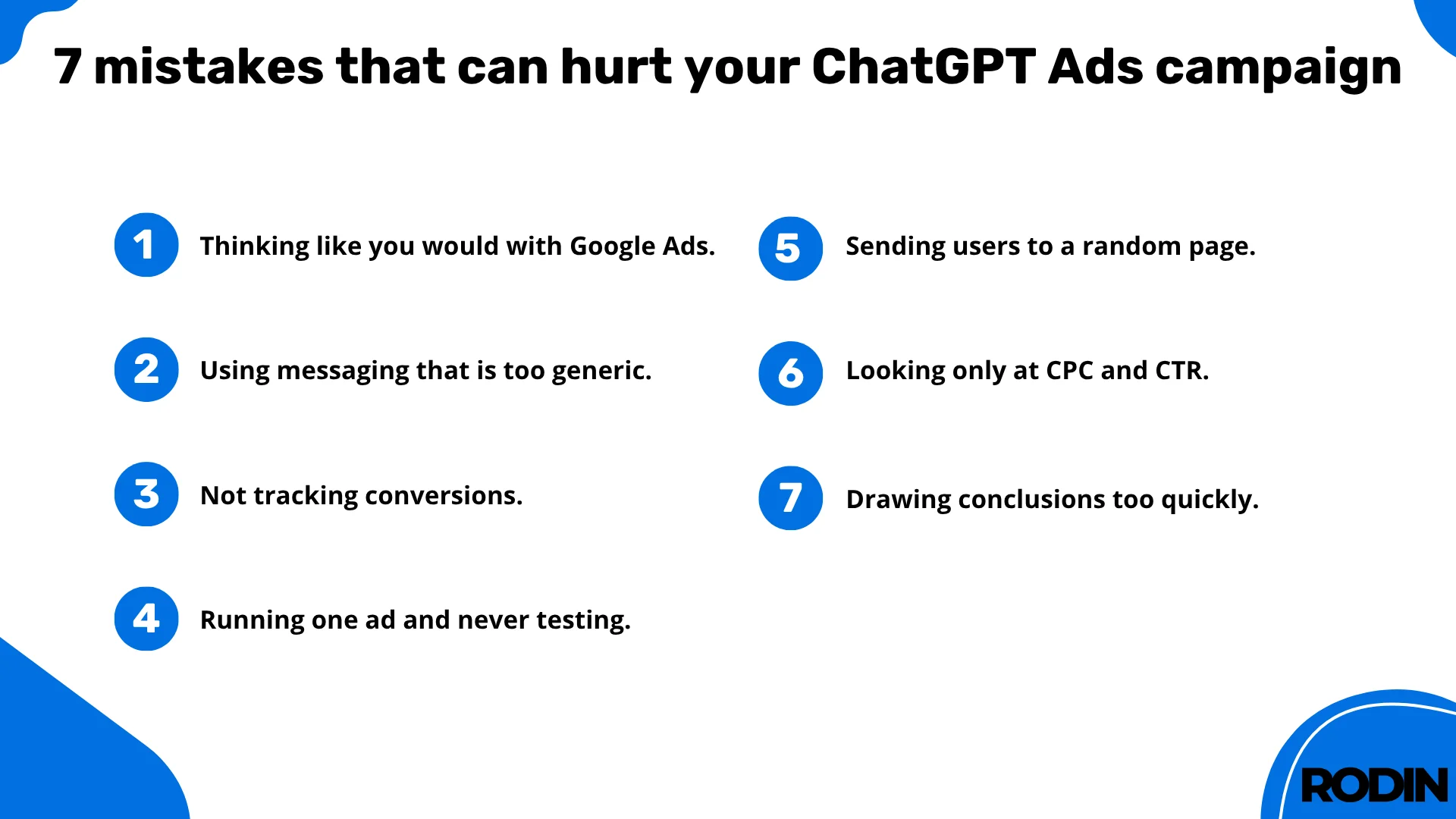 7 mistakes that can hurt your ChatGPT Ads campaign

1 Thinking like you would with Google Ads.

2 Using messaging that is too generic.

3 Not tracking conversions.

4 Running one ad and never testing.

5 Sending users to a random page.

6 Looking only at CPC and CTR.

7 Drawing conclusions too quickly.

RODIN